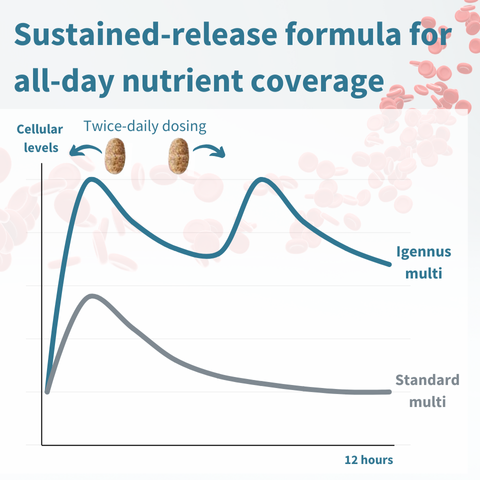 Sustained-release formula for all-day nutrient coverage

Cellular levels

Twice-daily dosing

Igennus multi

Standard multi

12 hours